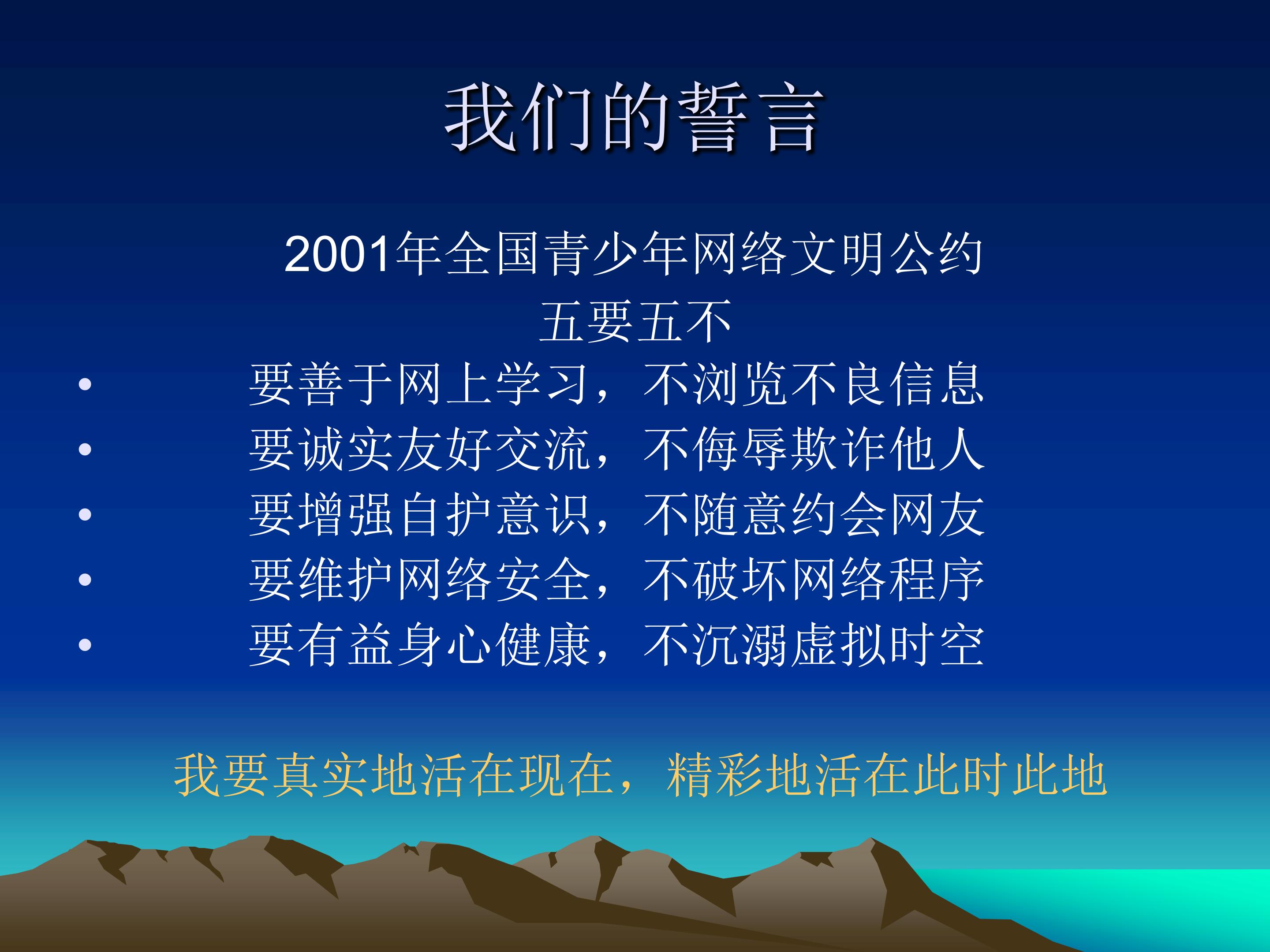 我们的誓言

2001年全国青少年网络文明公约
五要五不

• 要善于网上学习，不浏览不良信息
• 要诚实友好交流，不侮辱欺诈他人
• 要增强自护意识，不随意约会网友
• 要维护网络安全，不破坏网络程序
• 要有益身心健康，不沉溺虚拟时空

我要真实地活在现在，精彩地活在此时此地